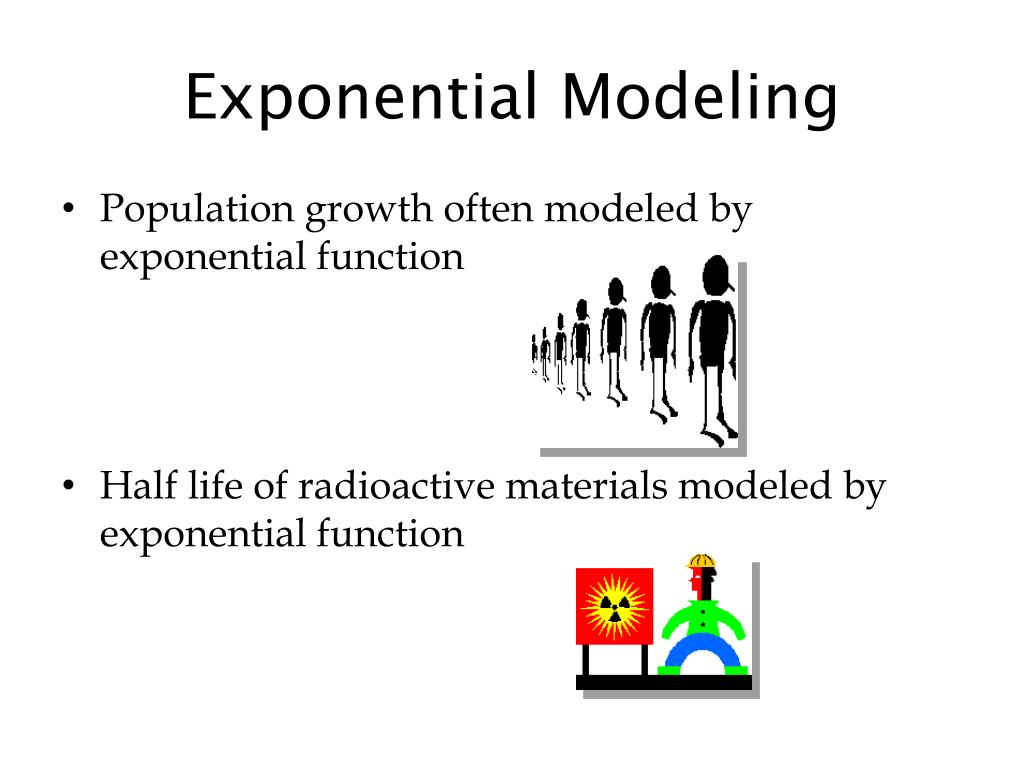 Exponential Modeling

• Population growth often modeled by exponential function

• Half life of radioactive materials modeled by exponential function